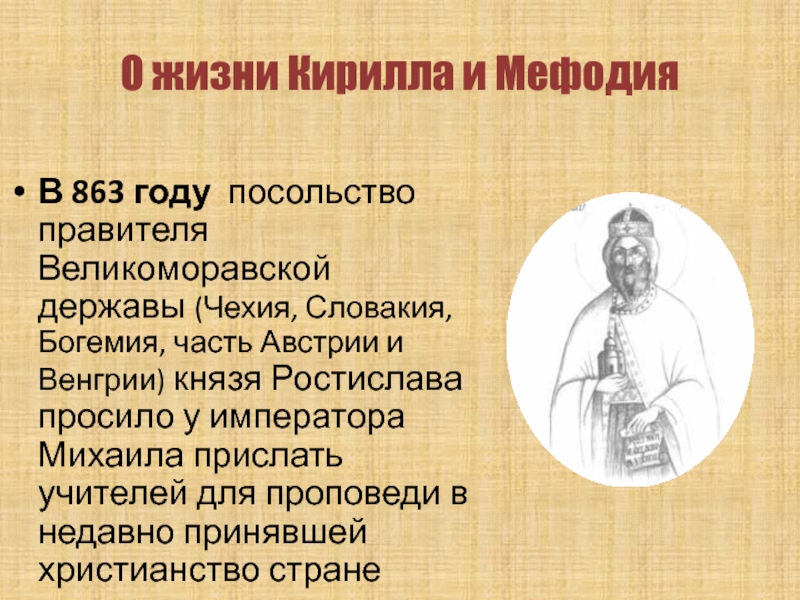 О жизни Кирилла и Мефодия

• В 863 году посольство правителя Великоморавской державы (Чехия, Словакия, Богемия, часть Австрии и Венгрии) князя Ростислава просило у императора Михаила прислать учителей для проповеди в недавно принявшей христианство стране